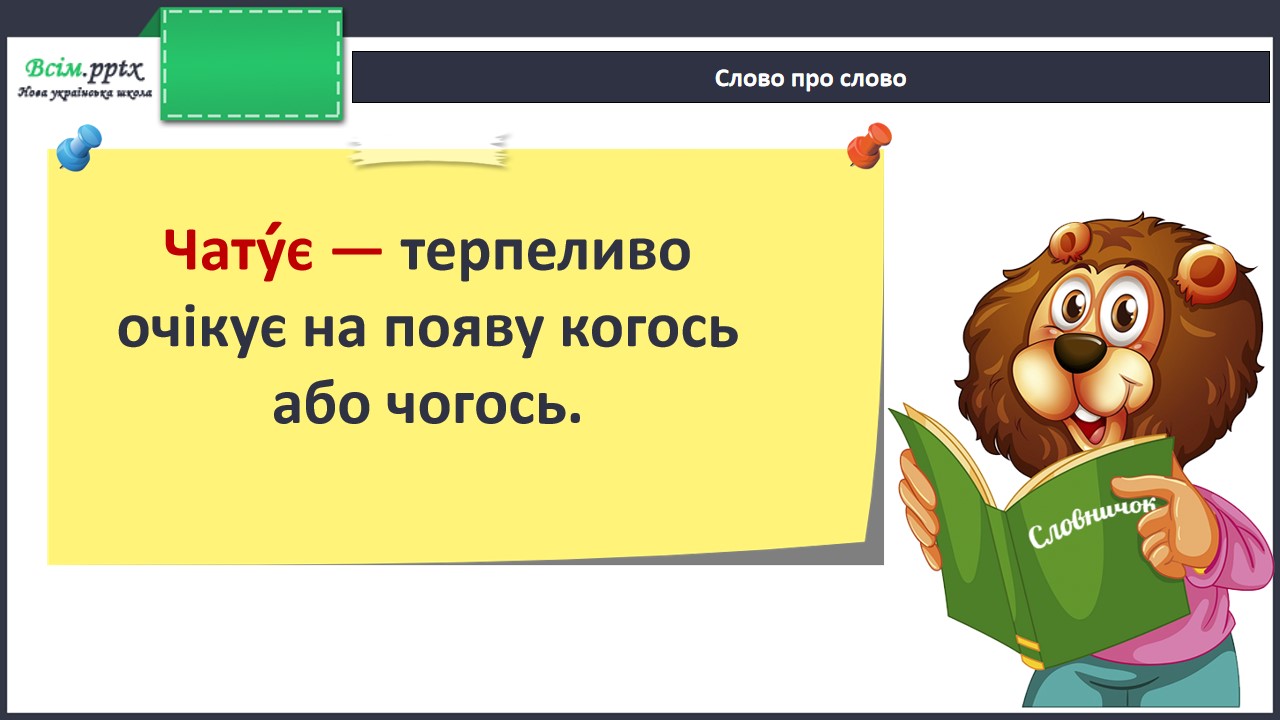 Всім.pptx
Нова українська школа

Слово про слово

Чату́є — терпеливо очікує на появу когось або чогось.

Словничок